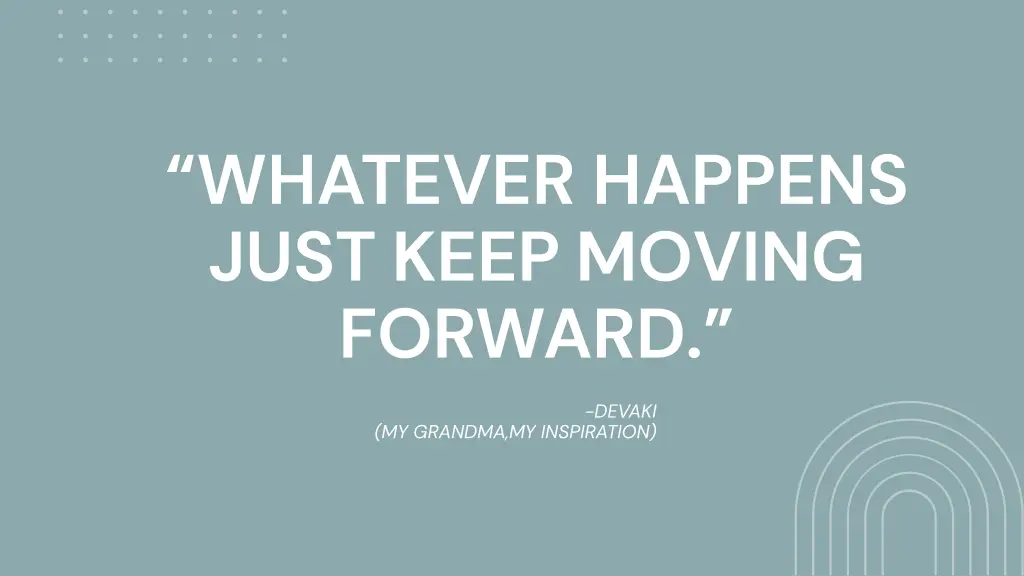 “WHATEVER HAPPENS JUST KEEP MOVING FORWARD.”

-DEVAKI
(MY GRANDMA,MY INSPIRATION)